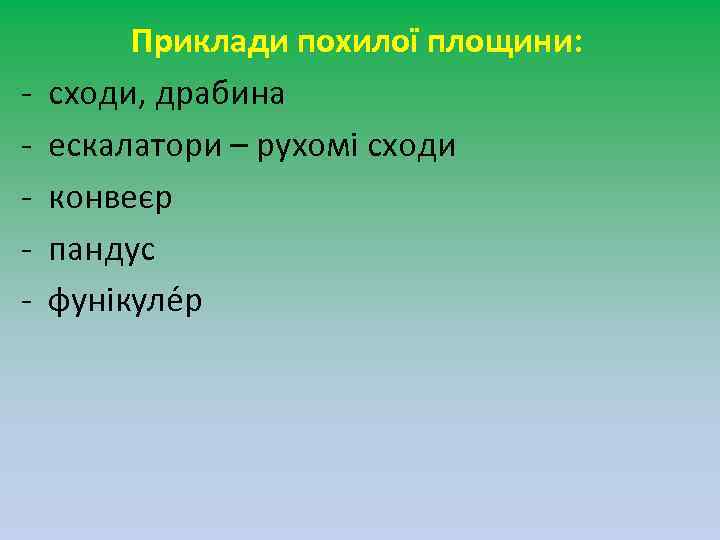 Приклади похилої площини:

- сходи, драбина
- ескалатори – рухомі сходи
- конвеєр
- пандус
- фунікуле́р